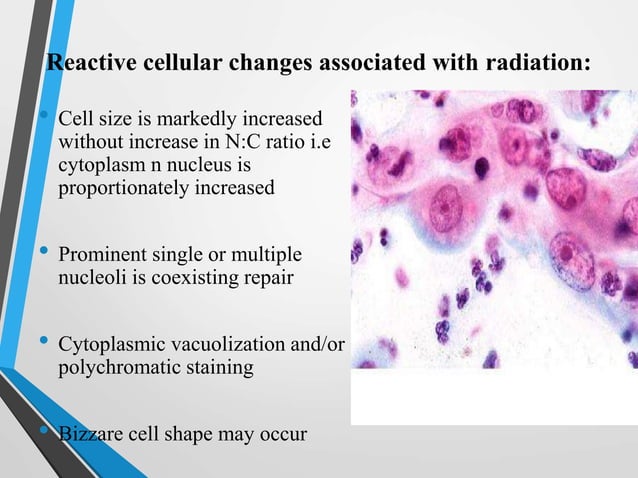 Reactive cellular changes associated with radiation:

• Cell size is markedly increased without increase in N:C ratio i.e cytoplasm n nucleus is proportionately increased

• Prominent single or multiple nucleoli is coexisting repair

• Cytoplasmic vacuolization and/or polychromatic staining

• Bizzare cell shape may occur